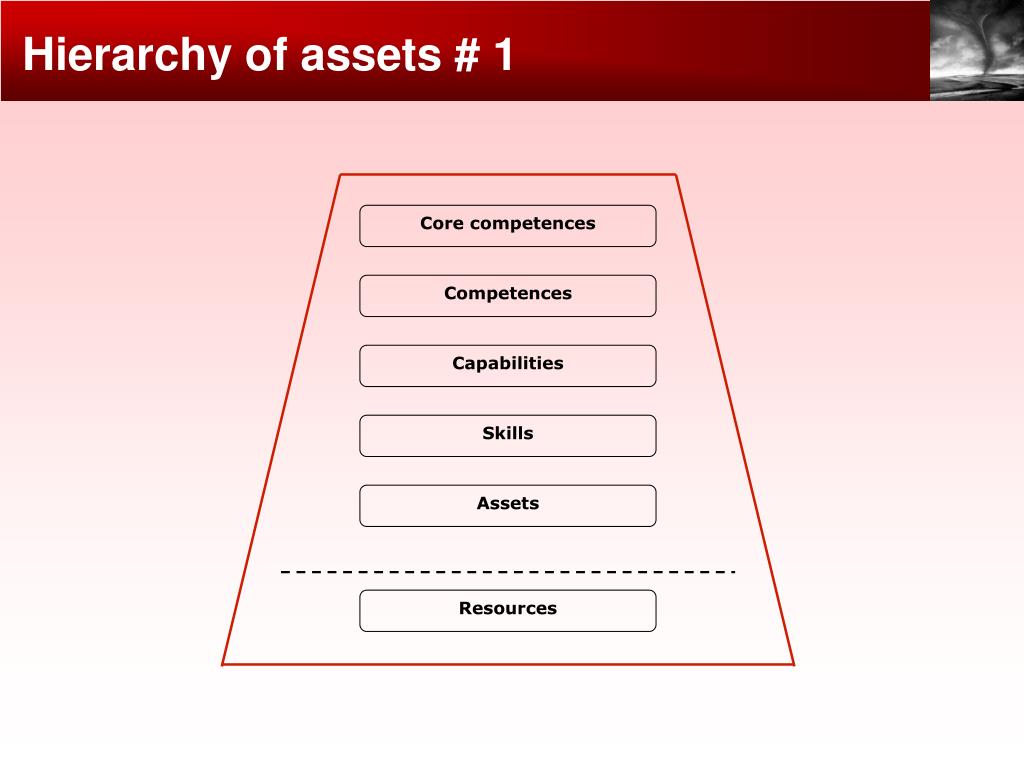 Hierarchy of assets # 1

Core competences

Competences

Capabilities

Skills

Assets

Resources